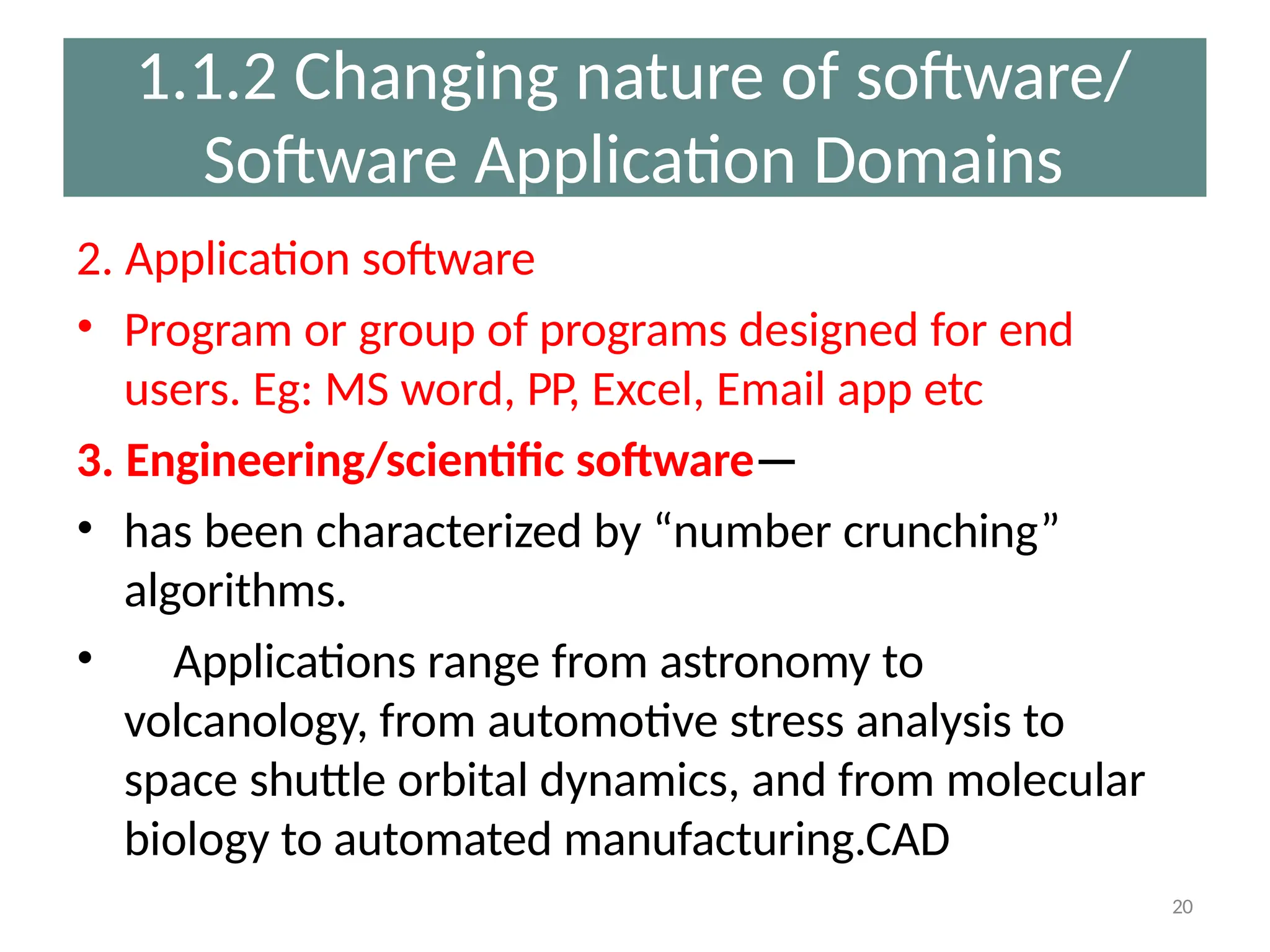 1.1.2 Changing nature of software/ Software Application Domains

2. Application software

• Program or group of programs designed for end users. Eg: MS word, PP, Excel, Email app etc

3. Engineering/scientific software—

• has been characterized by “number crunching” algorithms.

• Applications range from astronomy to volcanology, from automotive stress analysis to space shuttle orbital dynamics, and from molecular biology to automated manufacturing.CAD

20